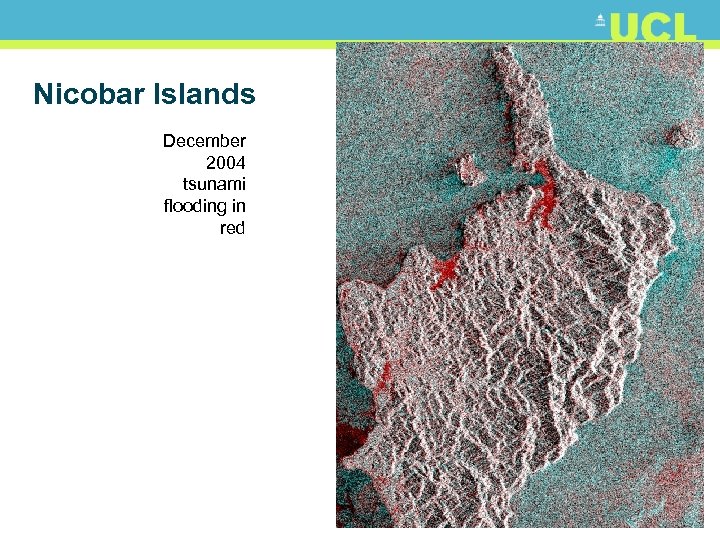 UCL

Nicobar Islands

December 2004 tsunami flooding in red